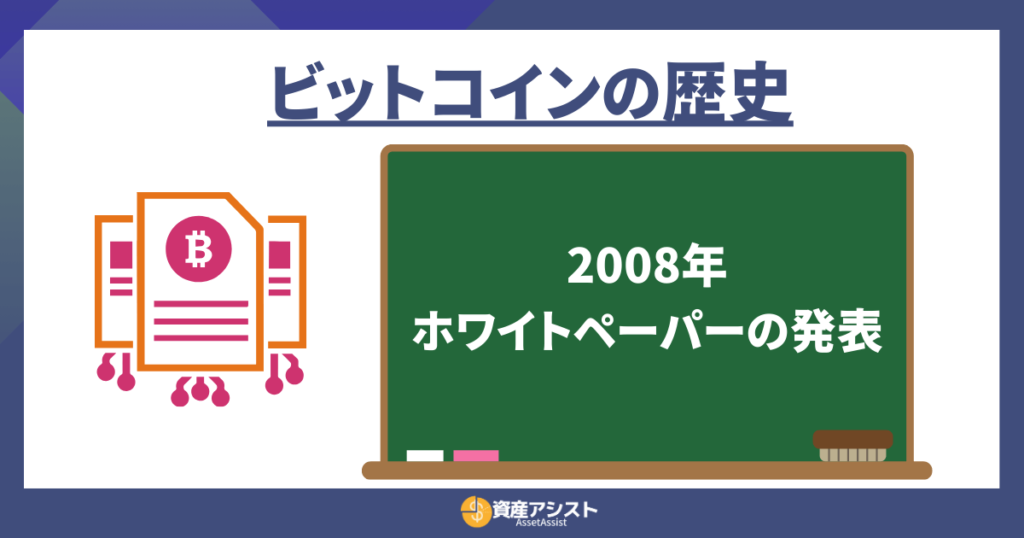 ビットコインの歴史

2008年
ホワイトペーパーの発表

資産アシスト
AssetAssist